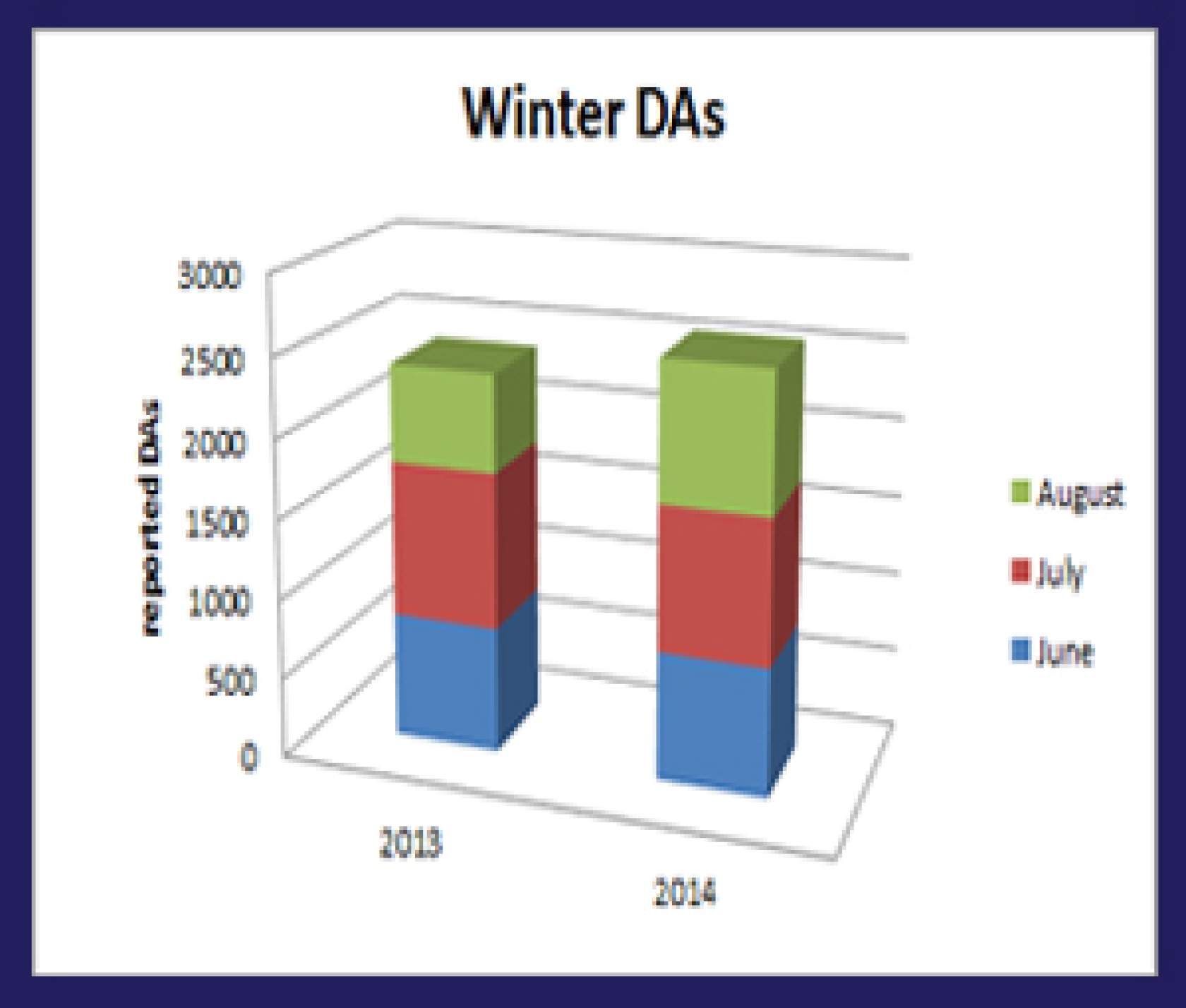 Winter DAs

reported DAs

3000
2500
2000
1500
1000
500
0

2013
2014

August
July
June